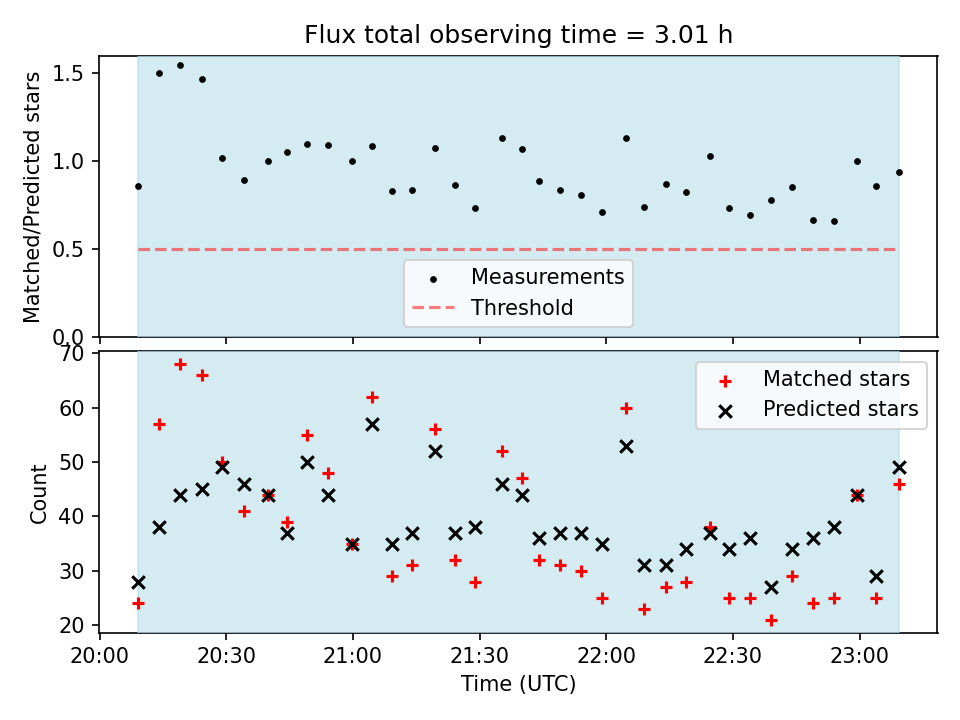 Flux total observing time = 3.01 h

Matched/Predicted stars

1.5
1.0
0.5
0.0

Measurements
Threshold

Count

70
60
50
40
30
20

Matched stars
Predicted stars

20:00 20:30 21:00 21:30 22:00 22:30 23:00

Time (UTC)